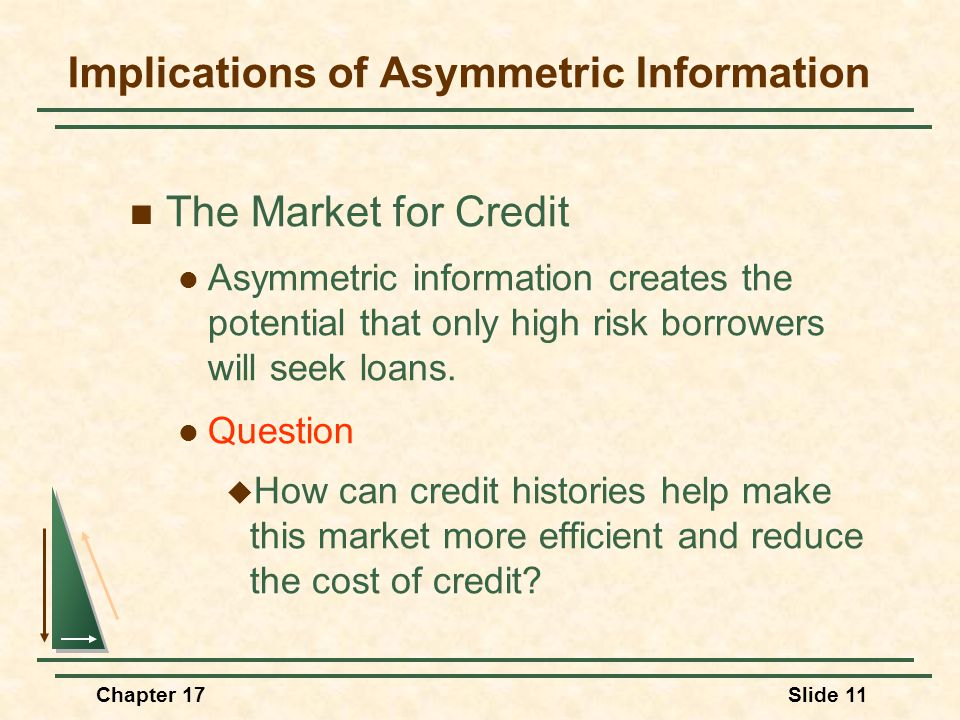 Implications of Asymmetric Information

The Market for Credit

Asymmetric information creates the potential that only high risk borrowers will seek loans.

Question

How can credit histories help make this market more efficient and reduce the cost of credit?

Chapter 17

Slide 11